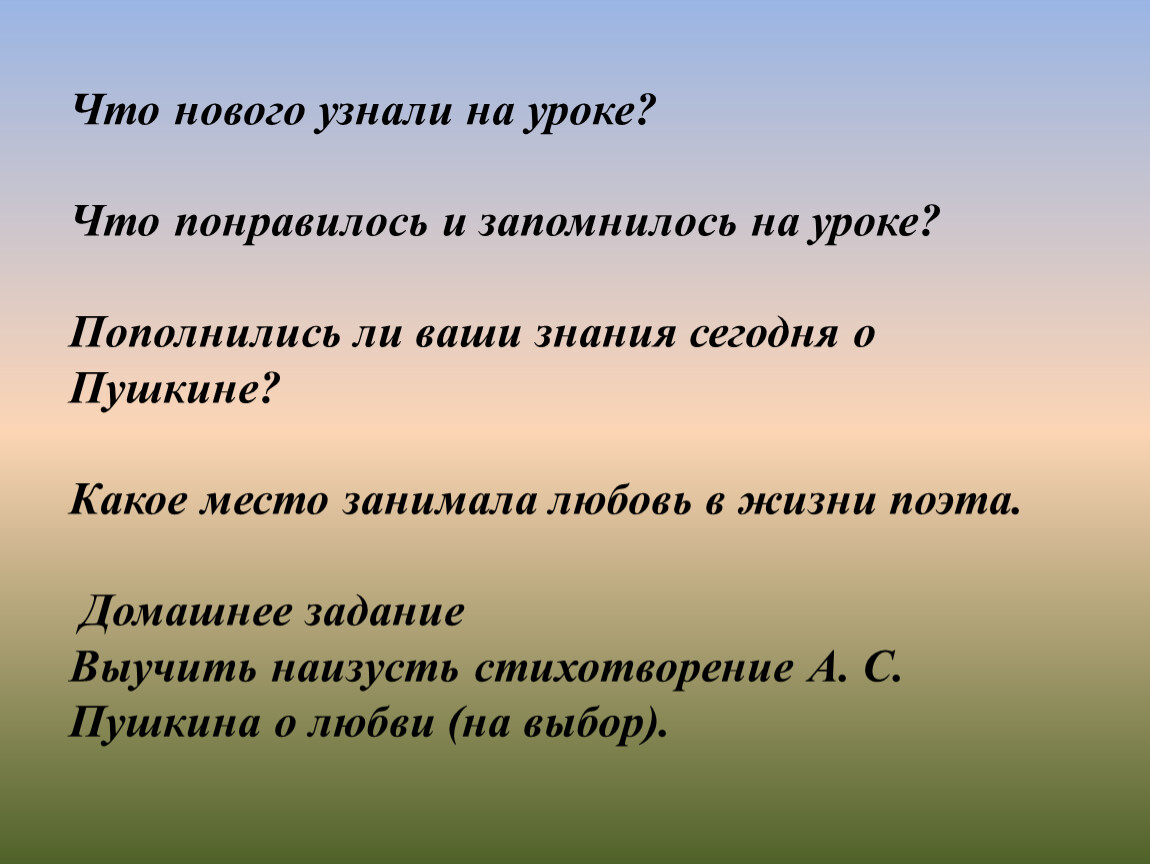 Что нового узнали на уроке?

Что понравилось и запомнилось на уроке?

Пополнились ли ваши знания сегодня о Пушкине?

Какое место занимала любовь в жизни поэта.

Домашнее задание
Выучить наизусть стихотворение А. С. Пушкина о любви (на выбор).